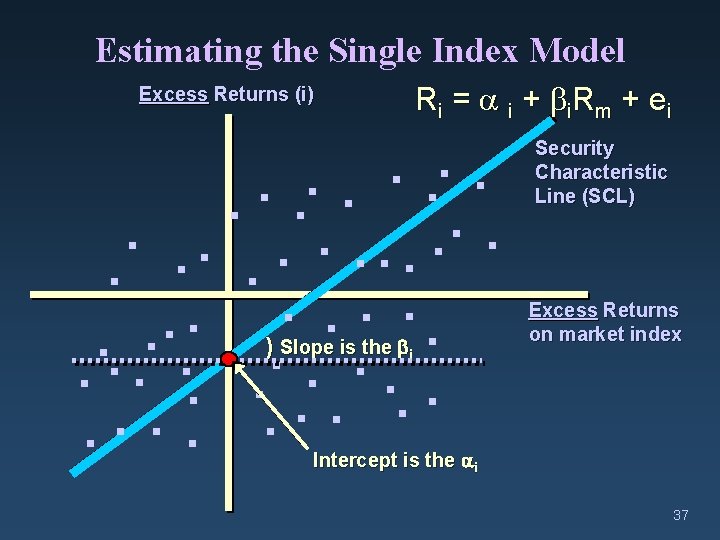 Estimating the Single Index Model

Excess Returns (i)

$R_i = \alpha_i + \beta_i R_m + e_i$

Security Characteristic Line (SCL)

Excess Returns on market index

Slope is the $\beta_i$

Intercept is the $\alpha_i$

37